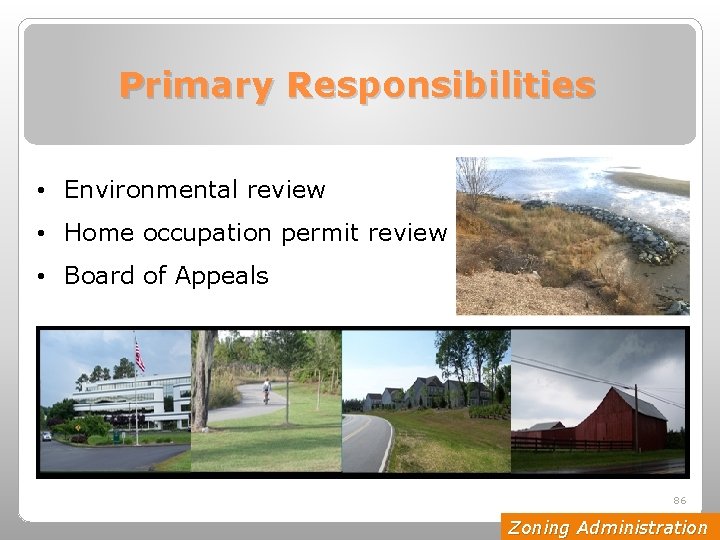 Primary Responsibilities

• Environmental review
• Home occupation permit review
• Board of Appeals

86

Zoning Administration